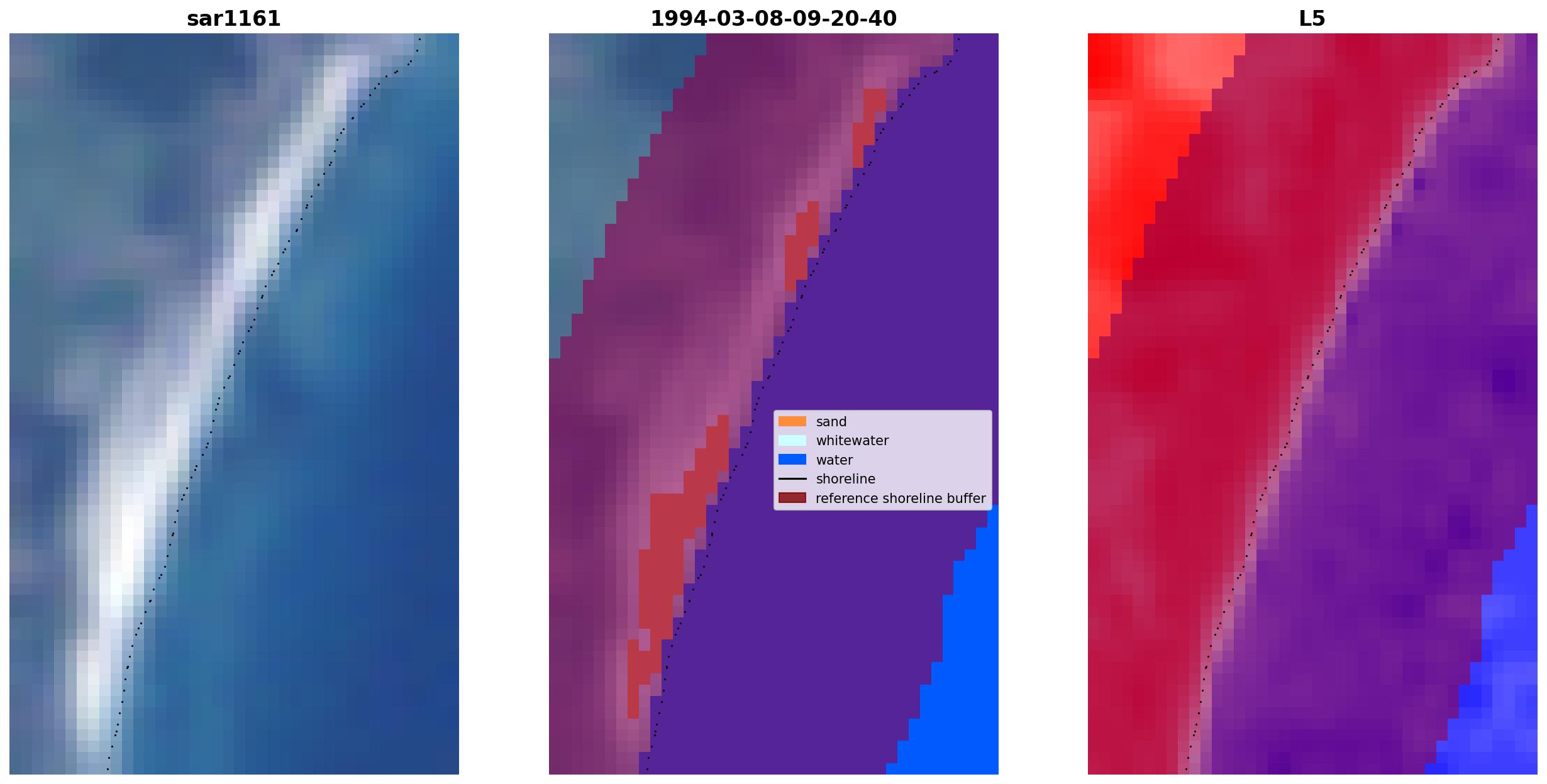 sar1161

1994-03-08-09-20-40

sand
whitewater
water
shoreline
reference shoreline buffer

L5